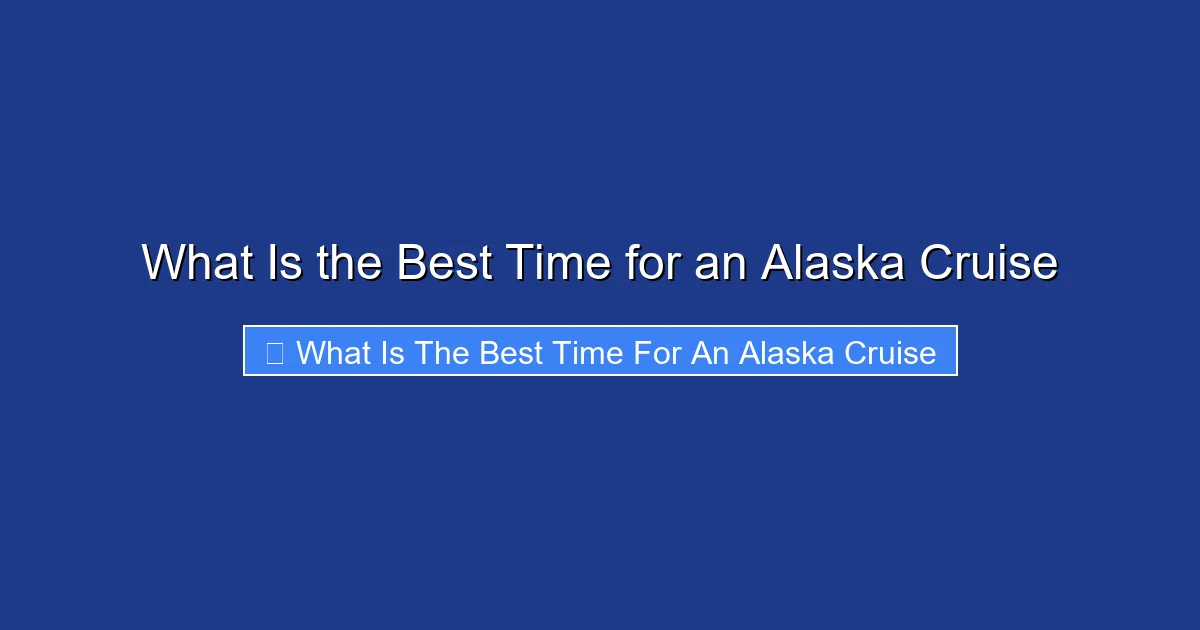 What Is the Best Time for an Alaska Cruise

What Is The Best Time For An Alaska Cruise